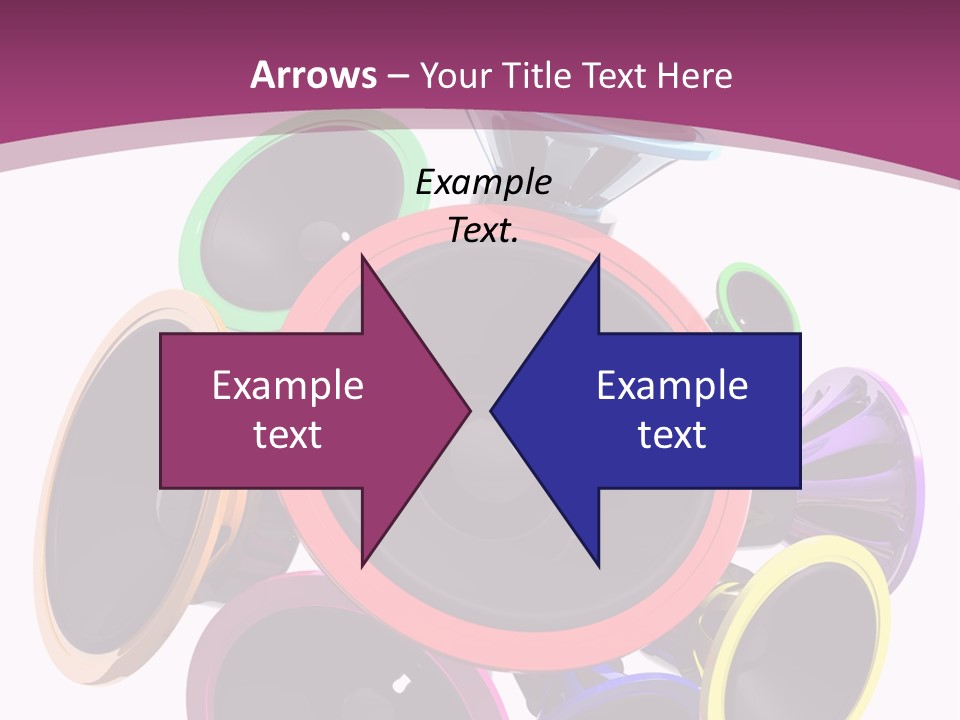 Arrows – Your Title Text Here

Example Text.

Example text

Example text